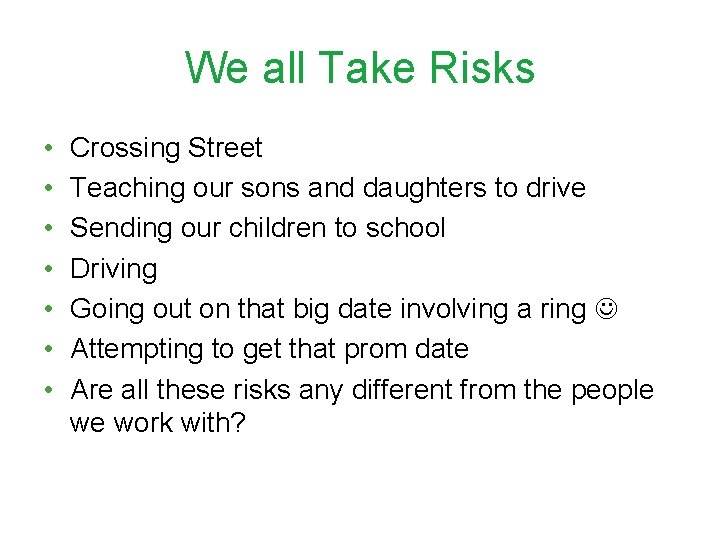 We all Take Risks

• Crossing Street
• Teaching our sons and daughters to drive
• Sending our children to school
• Driving
• Going out on that big date involving a ring ☺
• Attempting to get that prom date
• Are all these risks any different from the people we work with?